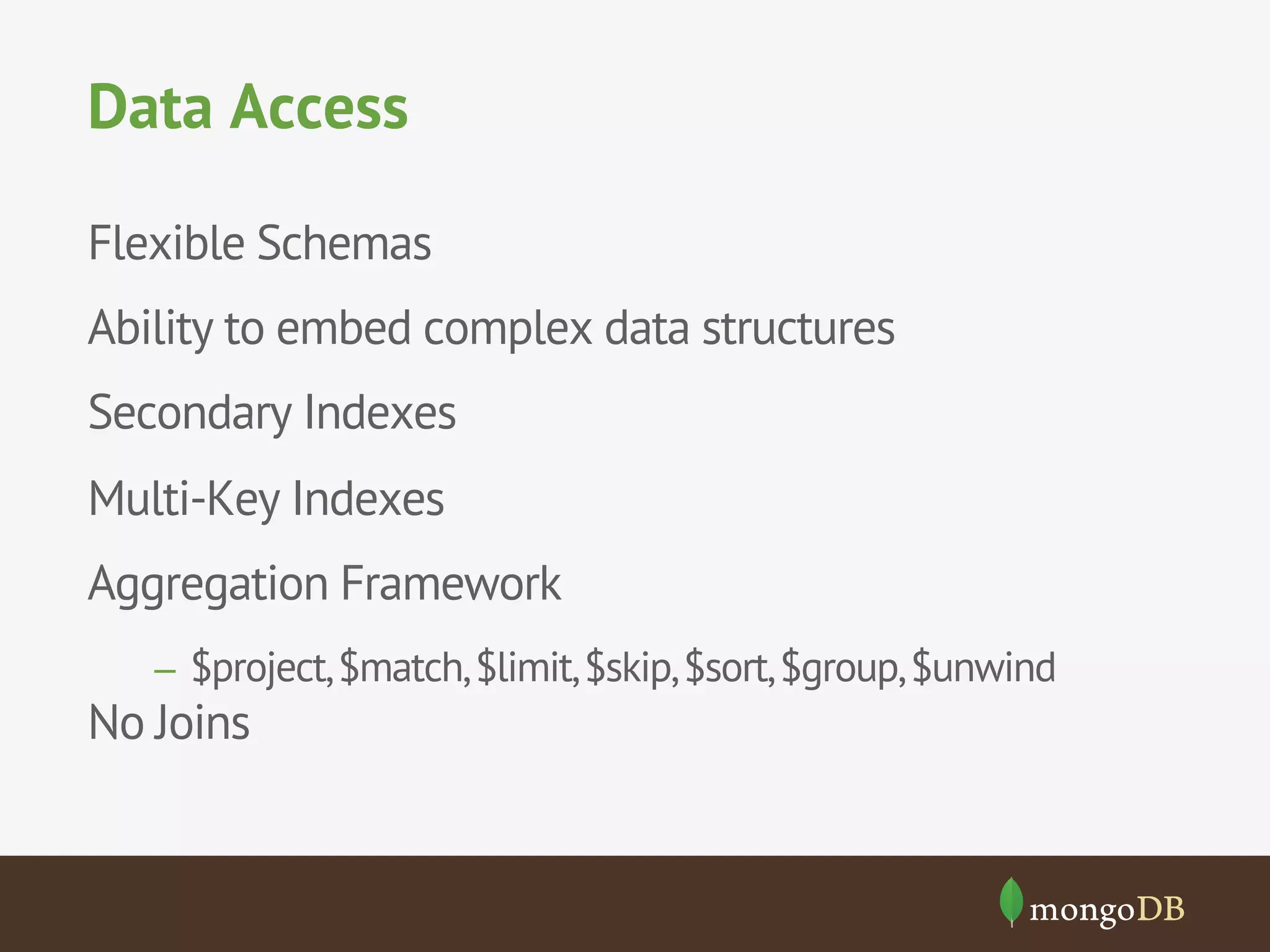 Data Access

Flexible Schemas

Ability to embed complex data structures

Secondary Indexes

Multi-Key Indexes

Aggregation Framework

– \$project, \$match, \$limit, \$skip, \$sort, \$group, \$unwind

No Joins

mongoDB